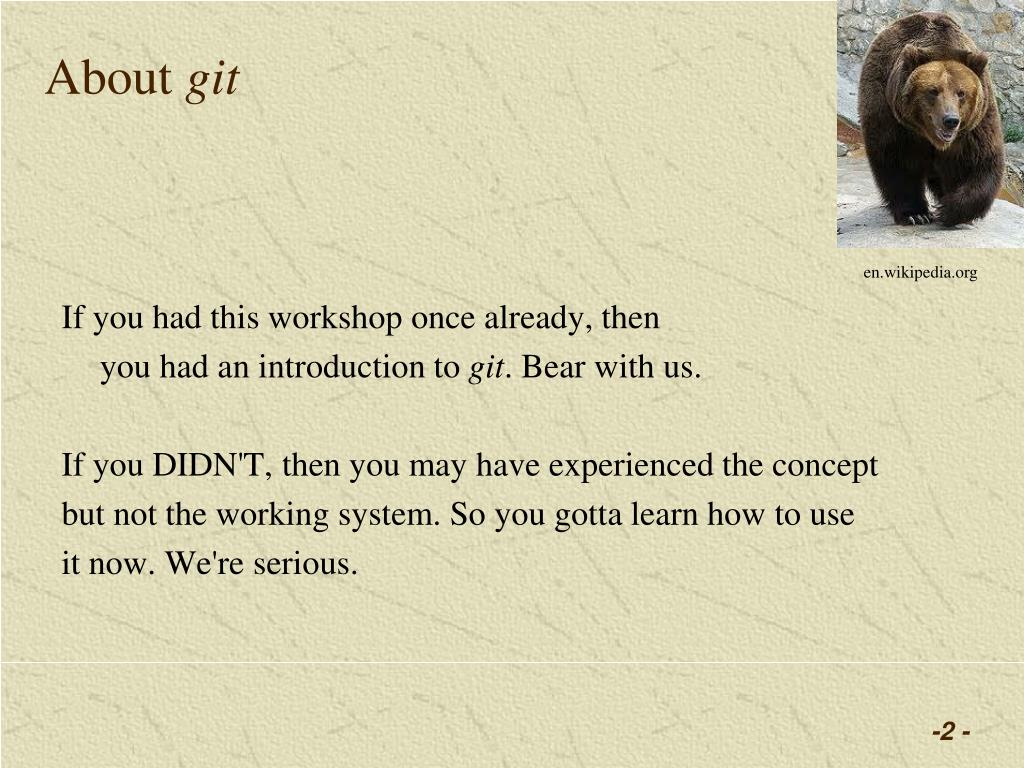 About git

en.wikipedia.org

If you had this workshop once already, then you had an introduction to git. Bear with us.

If you DIDN'T, then you may have experienced the concept but not the working system. So you gotta learn how to use it now. We're serious.

-2 -